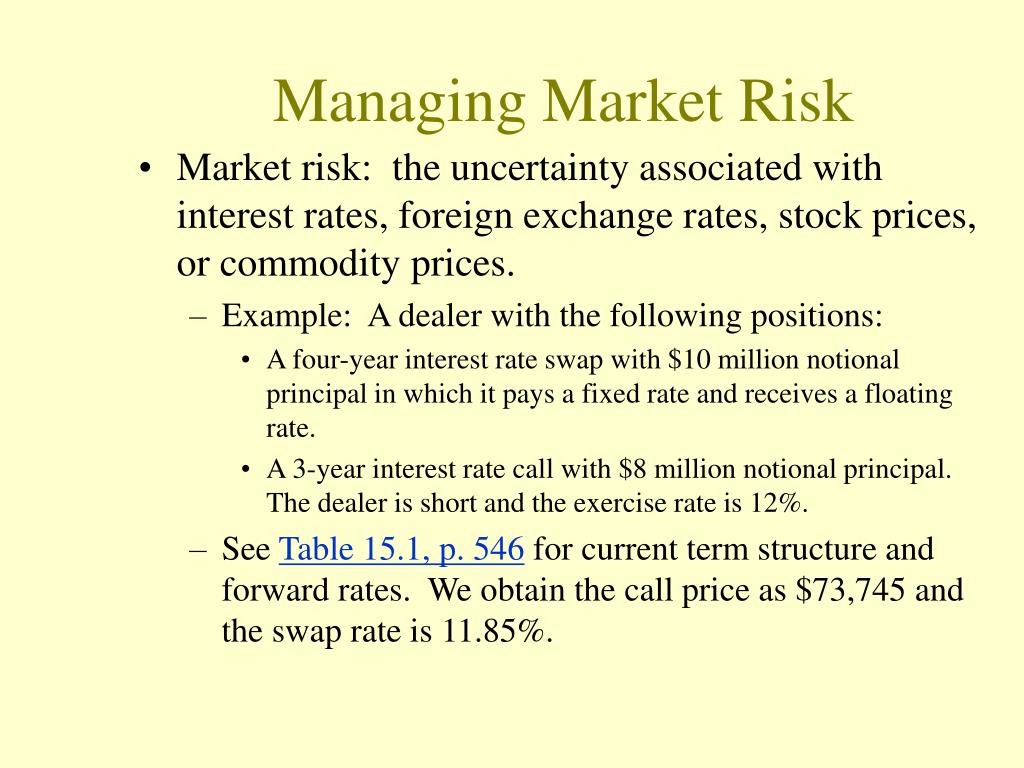 Managing Market Risk

• Market risk: the uncertainty associated with interest rates, foreign exchange rates, stock prices, or commodity prices.

– Example: A dealer with the following positions:

• A four-year interest rate swap with \$10 million notional principal in which it pays a fixed rate and receives a floating rate.

• A 3-year interest rate call with \$8 million notional principal. The dealer is short and the exercise rate is 12%.

– See Table 15.1, p. 546 for current term structure and forward rates. We obtain the call price as \$73,745 and the swap rate is 11.85%.